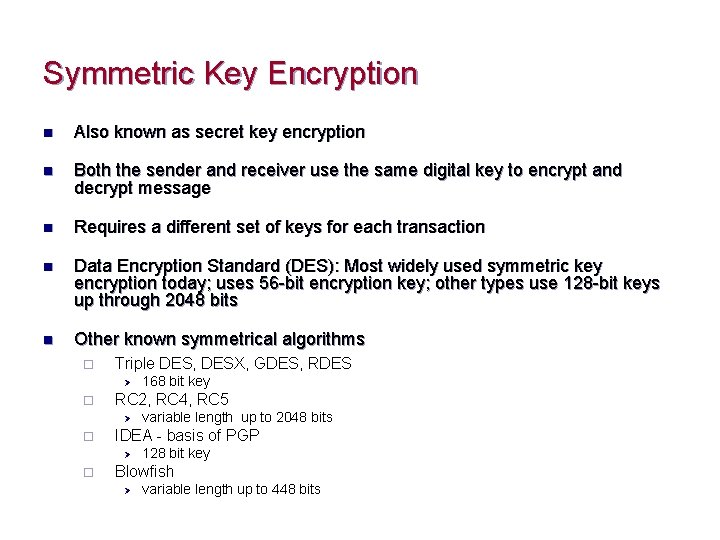 Symmetric Key Encryption

Also known as secret key encryption

Both the sender and receiver use the same digital key to encrypt and decrypt message

Requires a different set of keys for each transaction

Data Encryption Standard (DES): Most widely used symmetric key encryption today; uses 56-bit encryption key; other types use 128-bit keys up through 2048 bits

Other known symmetrical algorithms

Triple DES, DESX, GDES, RDES

168 bit key

RC2, RC4, RC5

variable length up to 2048 bits

IDEA - basis of PGP

128 bit key

Blowfish

variable length up to 448 bits